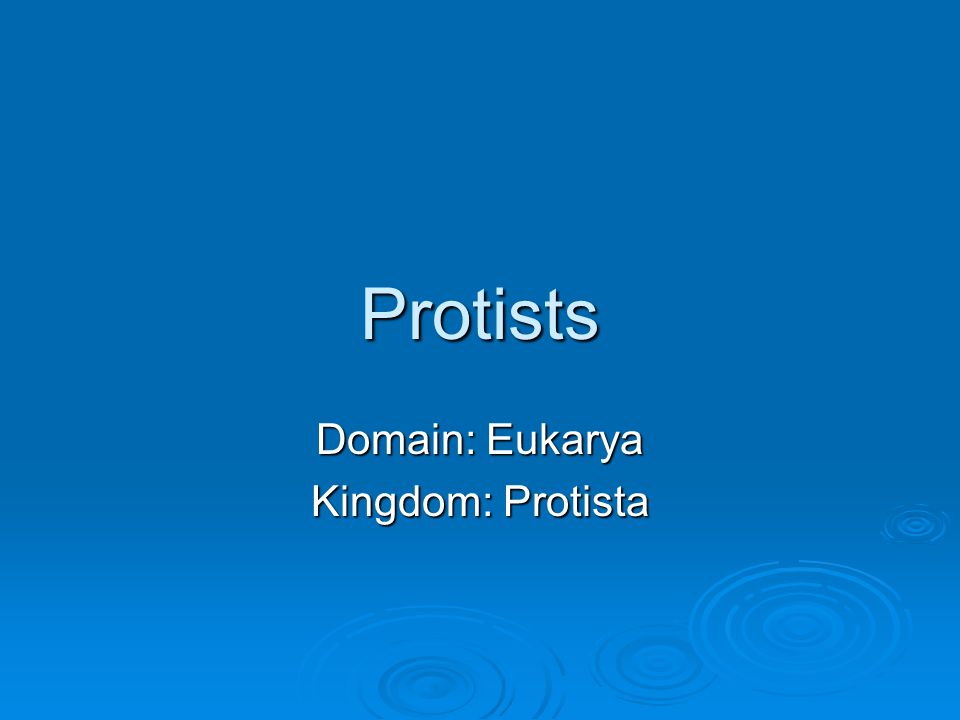 Protists

Domain: Eukarya
Kingdom: Protista